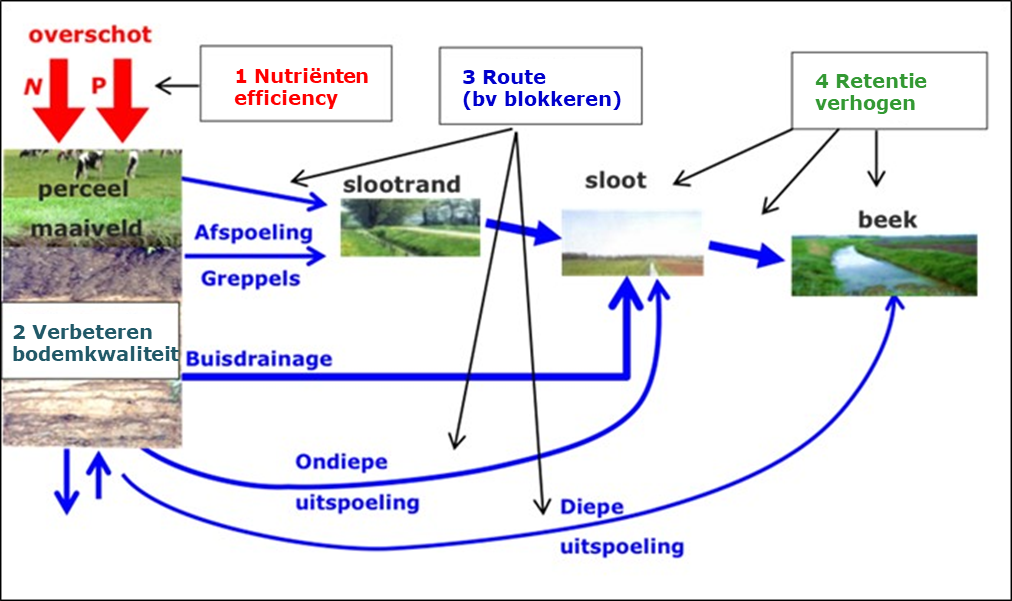 overschot

N P

1 Nutriënten efficiency

3 Route (bv blokkeren)

4 Retentie verhogen

perceel

maaiveld

slootrand

sloot

beek

Afspoeling

Greppels

2 Verbeteren bodemkwaliteit

Buisdrainage

Ondiepe uitspoeling

Diepe uitspoeling